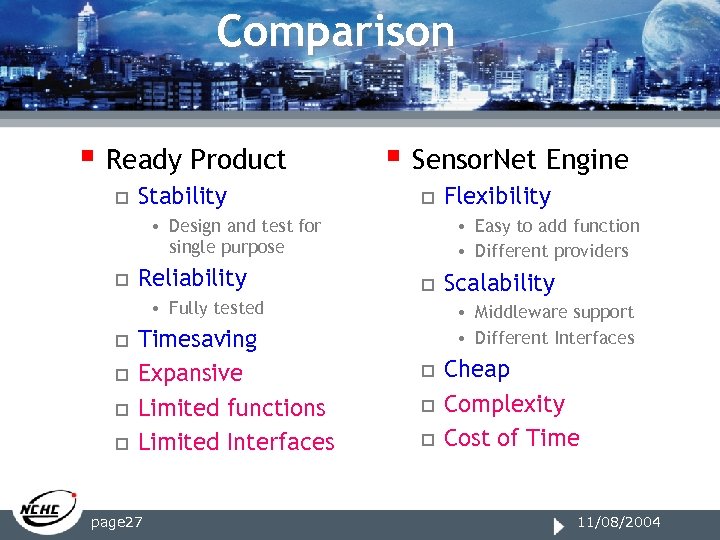 Comparison

Ready Product
Stability
Design and test for single purpose
Reliability
Fully tested
Timesaving
Expansive
Limited functions
Limited Interfaces

SensorNet Engine
Flexibility
Easy to add function
Different providers
Scalability
Middleware support
Different Interfaces
Cheap
Complexity
Cost of Time

NCHC
page27
11/08/2004